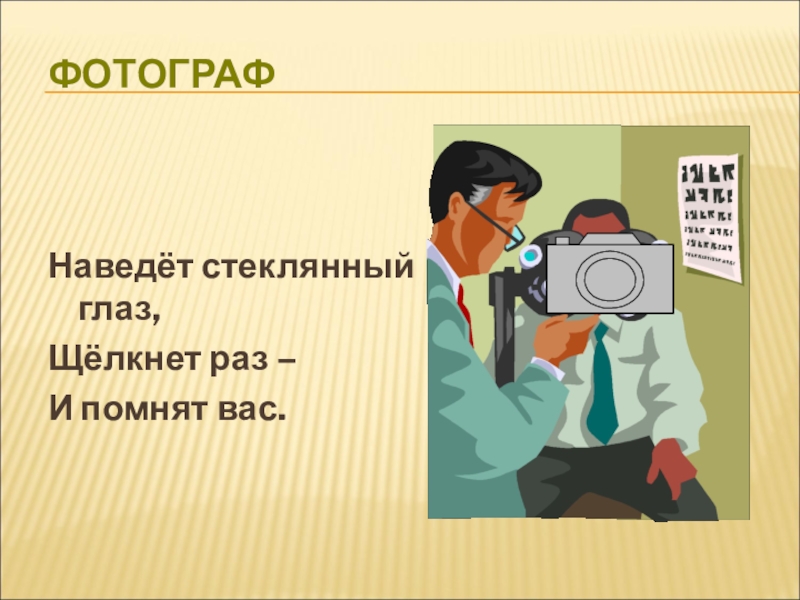 ФОТОГРАФ

Наведёт стеклянный глаз,
Щёлкнет раз –
И помнят вас.